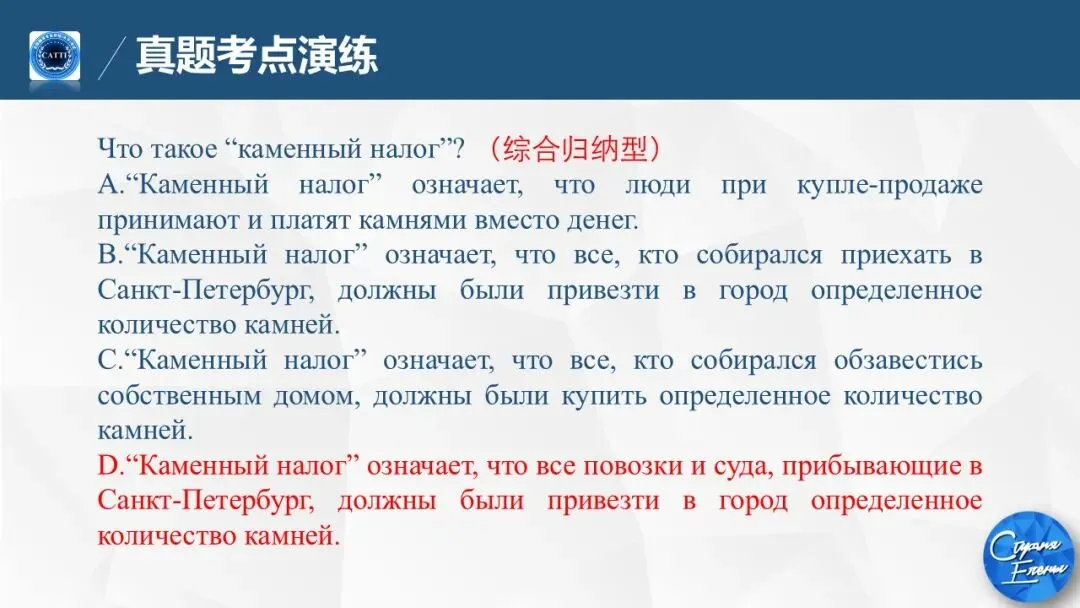 CATTI

真题考点演练

Что такое “каменный налог”? （综合归纳型）
A.“Каменный налог” означает, что люди при купле-продаже принимают и платят камнями вместо денег.
B.“Каменный налог” означает, что все, кто собирался приехать в Санкт-Петербург, должны были привезти в город определенное количество камней.
C.“Каменный налог” означает, что все, кто собирался обзавестись собственным домом, должны были купить определенное количество камней.
D.“Каменный налог” означает, что все повозки и суда, прибывающие в Санкт-Петербург, должны были привезти в город определенное количество камней.

Страна Елены